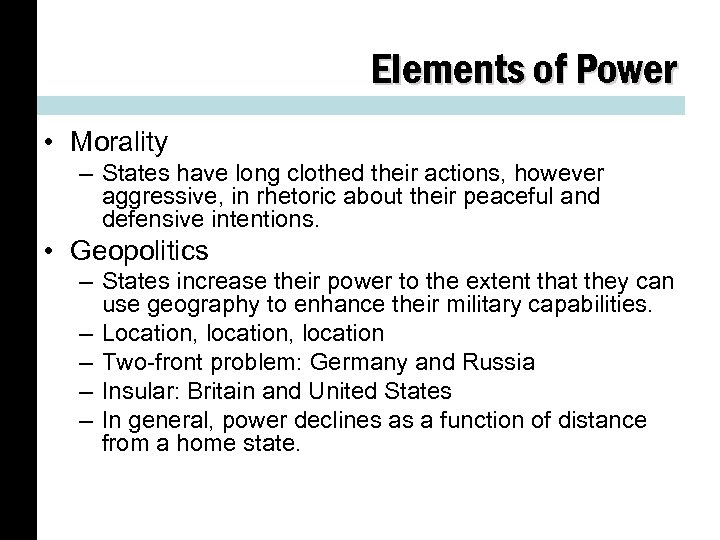 Elements of Power

• Morality
– States have long clothed their actions, however aggressive, in rhetoric about their peaceful and defensive intentions.

• Geopolitics
– States increase their power to the extent that they can use geography to enhance their military capabilities.
– Location, location, location
– Two-front problem: Germany and Russia
– Insular: Britain and United States
– In general, power declines as a function of distance from a home state.